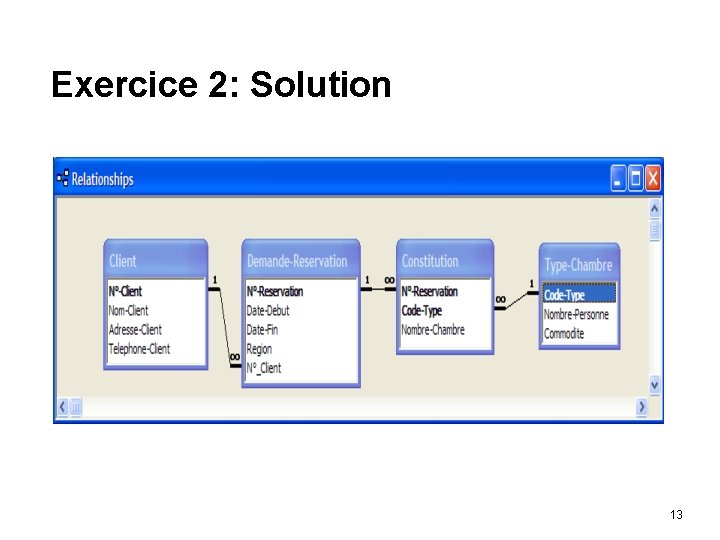 Exercice 2: Solution

Relationships

Client
N°-Client
Nom-Client
Adresse-Client
Telephone-Client

1

∞

Demande-Reservation
N°-Reservation
Date-Debut
Date-Fin
Region
N°_Client

1

∞

Constitution
N°-Reservation
Code-Type
Nombre-Chambre

∞

1

Type-Chambre
Code-Type
Nombre-Personne
Commodite

13